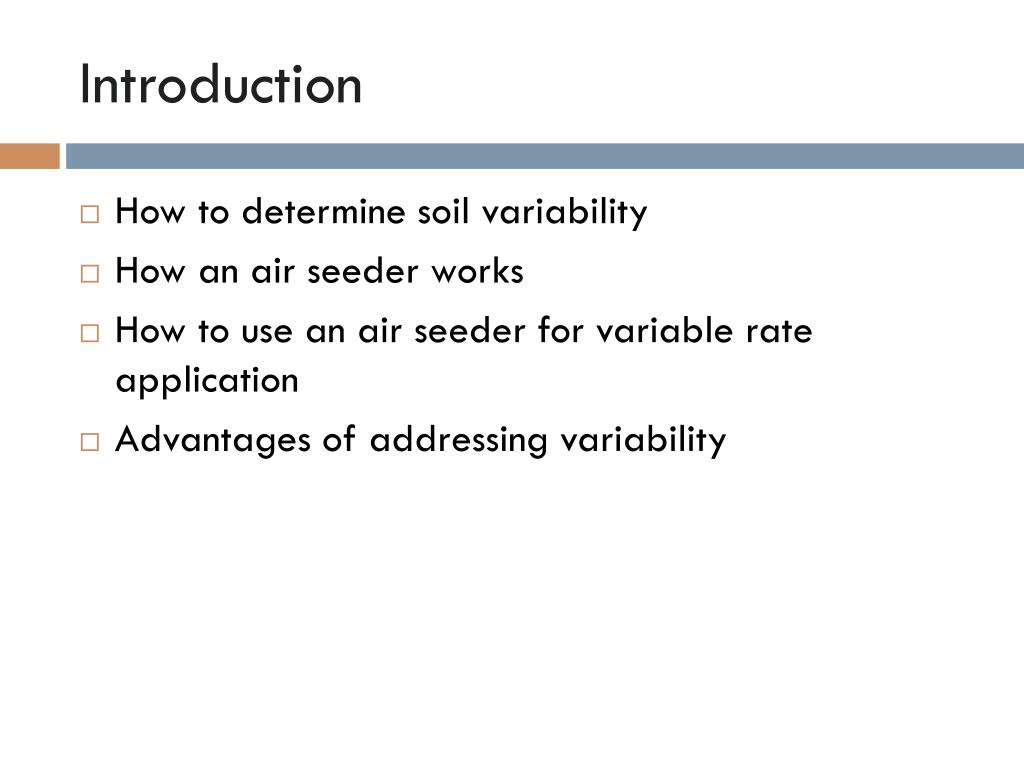 Introduction

□ How to determine soil variability
□ How an air seeder works
□ How to use an air seeder for variable rate application
□ Advantages of addressing variability